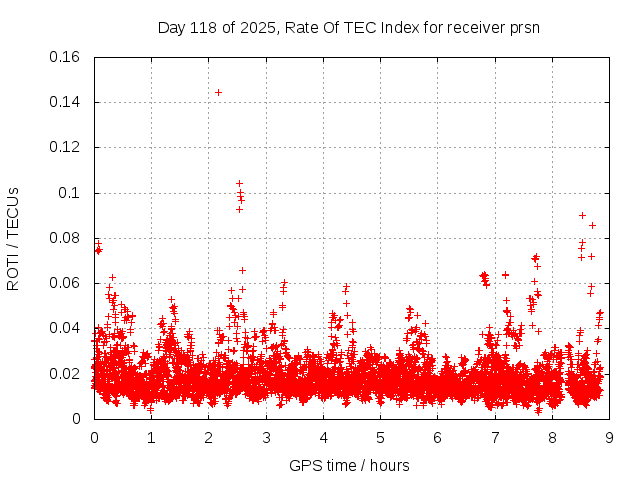 Day 118 of 2025, Rate Of TEC Index for receiver prsn

ROTI / TECUs

0.16
0.14
0.12
0.1
0.08
0.06
0.04
0.02
0

0 1 2 3 4 5 6 7 8 9

GPS time / hours